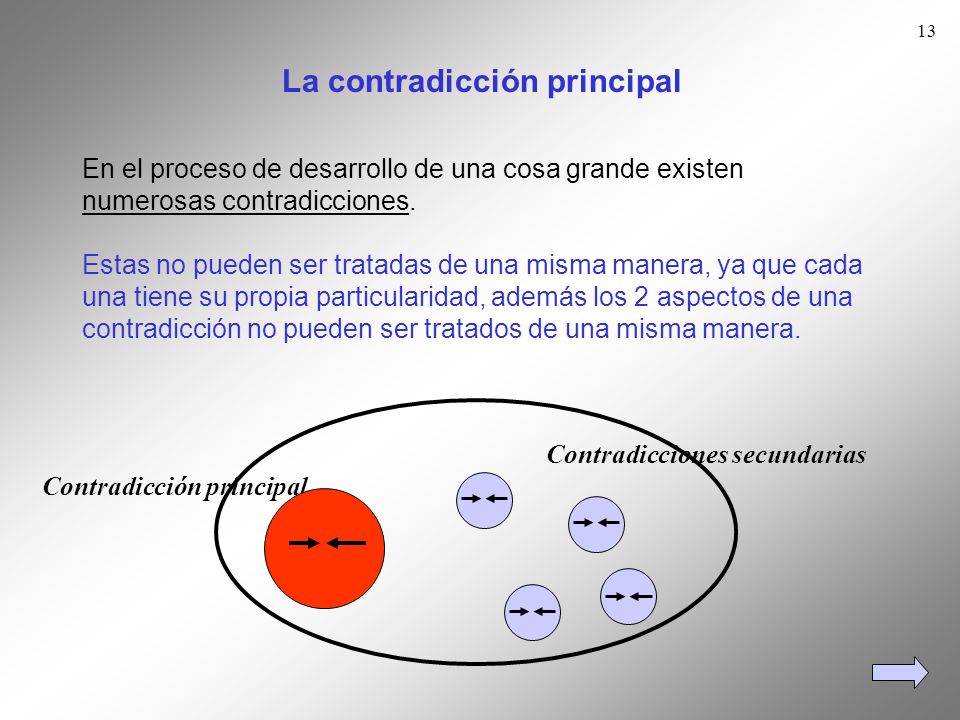 13

La contradicción principal

En el proceso de desarrollo de una cosa grande existen numerosas contradicciones.

Estas no pueden ser tratadas de una misma manera, ya que cada una tiene su propia particularidad, además los 2 aspectos de una contradicción no pueden ser tratados de una misma manera.

Contradicciones secundarias

Contradicción principal